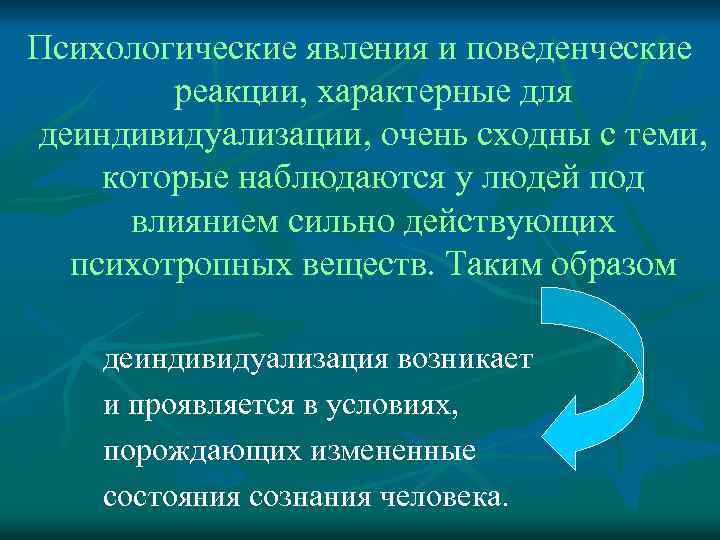 Психологические явления и поведенческие реакции, характерные для деиндивидуализации, очень сходны с теми, которые наблюдаются у людей под влиянием сильно действующих психотропных веществ. Таким образом

деиндивидуализация возникает и проявляется в условиях, порождающих измененные состояния сознания человека.